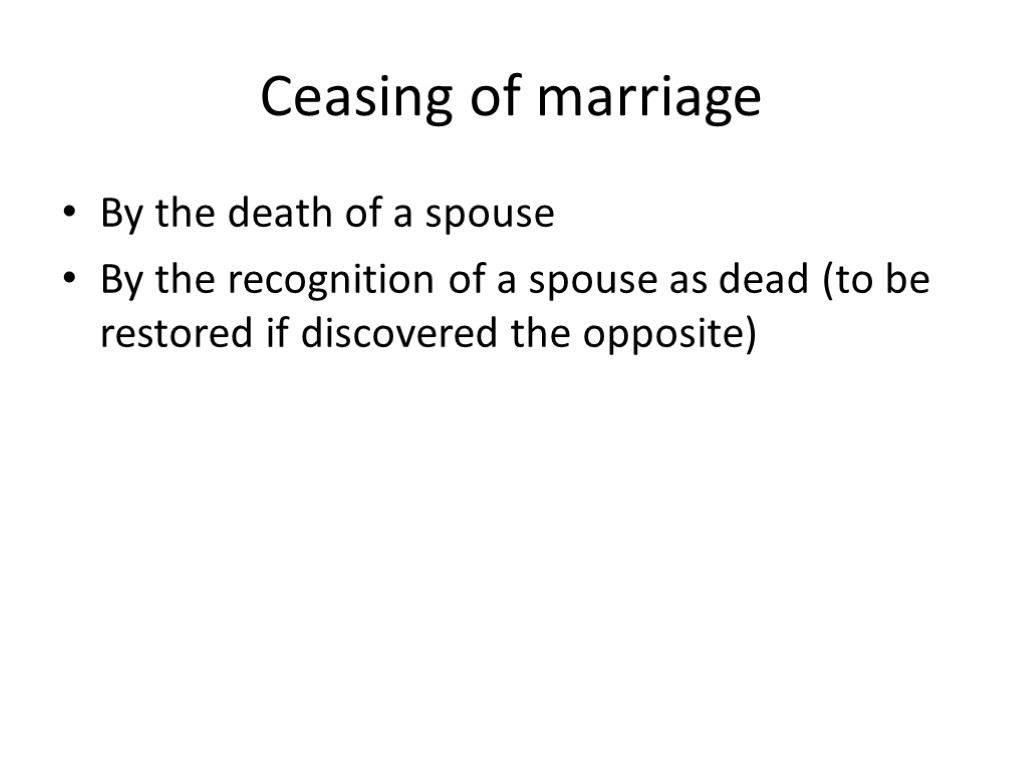 Ceasing of marriage

• By the death of a spouse
• By the recognition of a spouse as dead (to be restored if discovered the opposite)